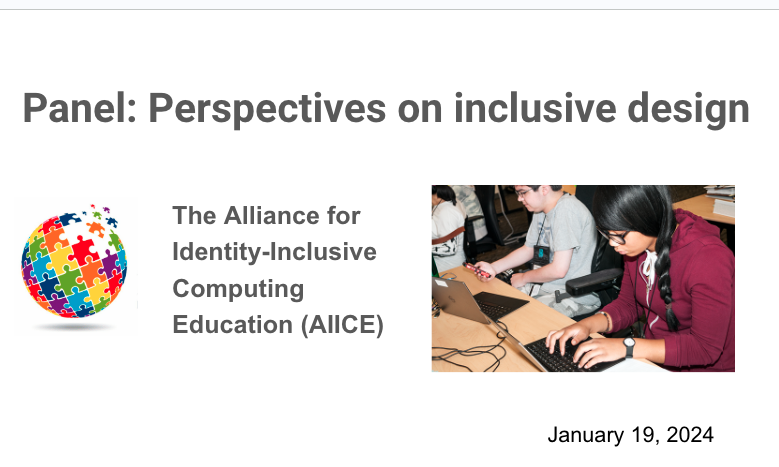 Panel: Perspectives on inclusive design

The Alliance for Identity-Inclusive Computing Education (AIICE)

January 19, 2024